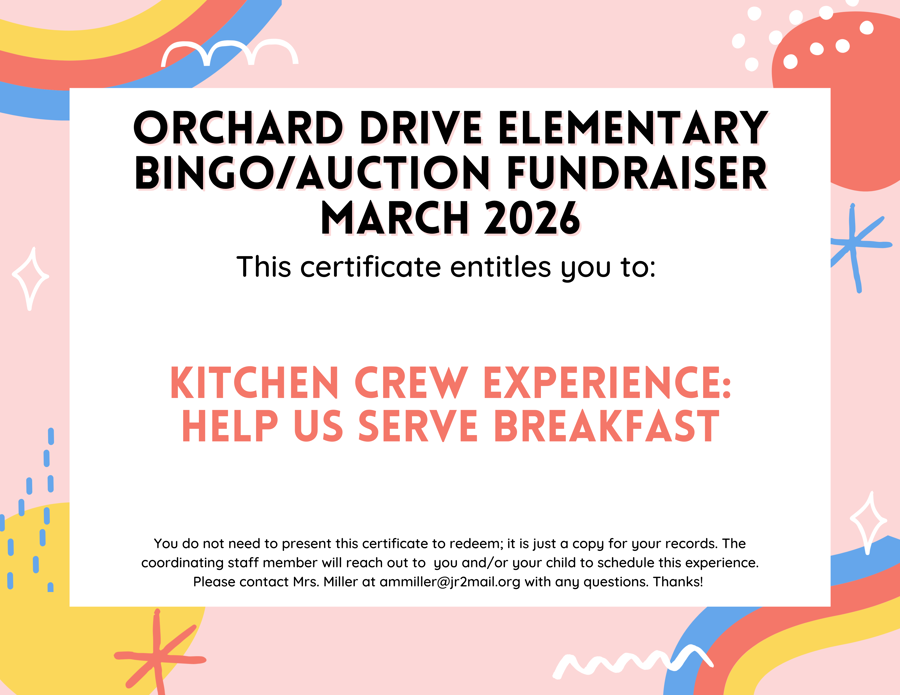 ORCHARD DRIVE ELEMENTARY
BINGO/AUCTION FUNDRAISER
MARCH 2026

This certificate entitles you to:

KITCHEN CREW EXPERIENCE:
HELP US SERVE BREAKFAST

You do not need to present this certificate to redeem; it is just a copy for your records. The coordinating staff member will reach out to you and/or your child to schedule this experience. Please contact Mrs. Miller at ammiller@jr2mail.org with any questions. Thanks!